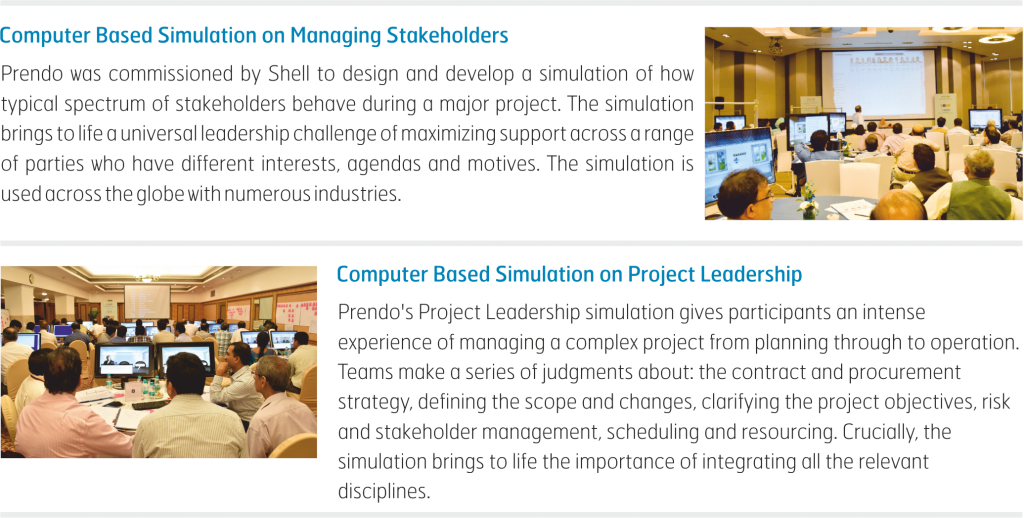 Computer Based Simulation on Managing Stakeholders

Prendo was commissioned by Shell to design and develop a simulation of how typical spectrum of stakeholders behave during a major project. The simulation brings to life a universal leadership challenge of maximizing support across a range of parties who have different interests, agendas and motives. The simulation is used across the globe with numerous industries.

Computer Based Simulation on Project Leadership

Prendo's Project Leadership simulation gives participants an intense experience of managing a complex project from planning through to operation. Teams make a series of judgments about: the contract and procurement strategy, defining the scope and changes, clarifying the project objectives, risk and stakeholder management, scheduling and resourcing. Crucially, the simulation brings to life the importance of integrating all the relevant disciplines.